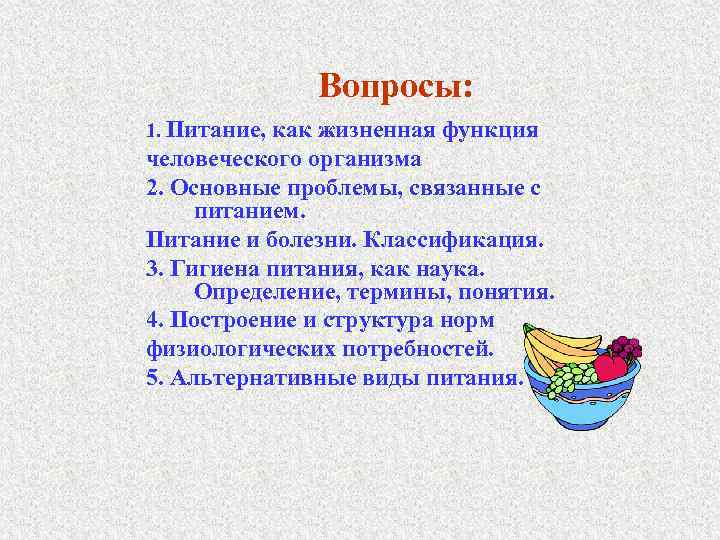 Вопросы:

1. Питание, как жизненная функция человеческого организма

2. Основные проблемы, связанные с питанием.

Питание и болезни. Классификация.

3. Гигиена питания, как наука. Определение, термины, понятия.

4. Построение и структура норм физиологических потребностей.

5. Альтернативные виды питания.